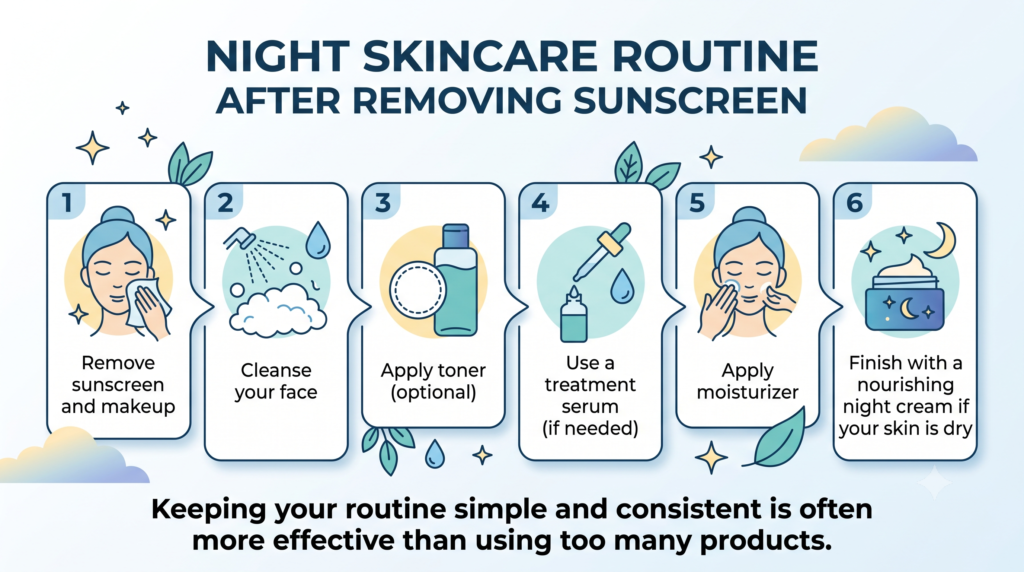 NIGHT SKINCARE ROUTINE
AFTER REMOVING SUNSCREEN

1
Remove sunscreen and makeup

2
Cleanse your face

3
Apply toner (optional)

4
Use a treatment serum (if needed)

5
Apply moisturizer

6
Finish with a nourishing night cream if your skin is dry

Keeping your routine simple and consistent is often more effective than using too many products.